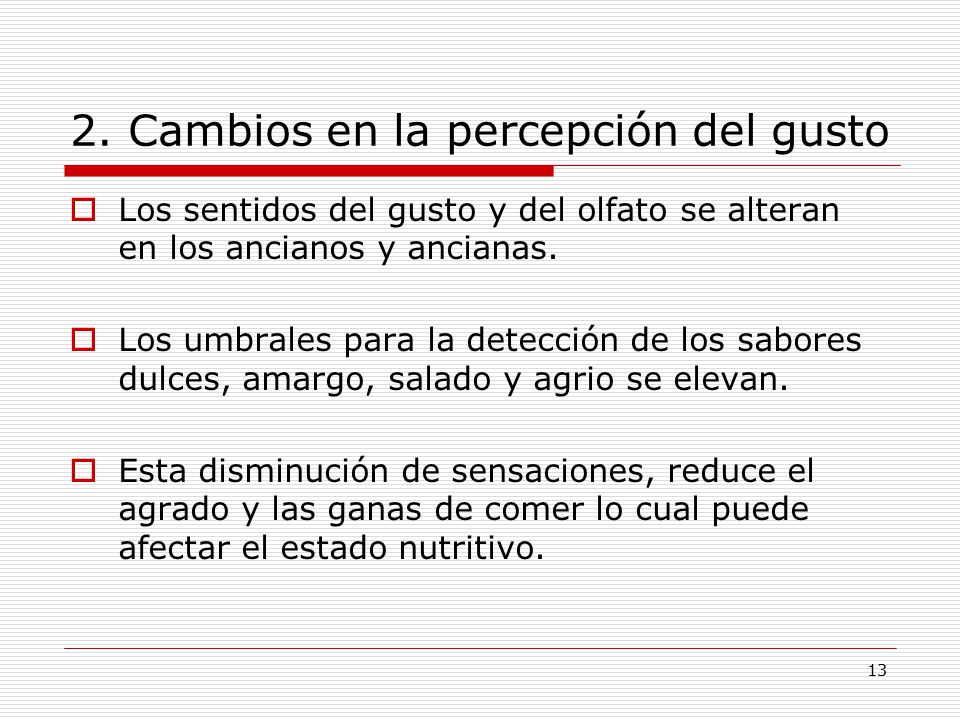 2. Cambios en la percepción del gusto

Los sentidos del gusto y del olfato se alteran en los ancianos y ancianas.

Los umbrales para la detección de los sabores dulces, amargo, salado y agrio se elevan.

Esta disminución de sensaciones, reduce el agrado y las ganas de comer lo cual puede afectar el estado nutritivo.

13